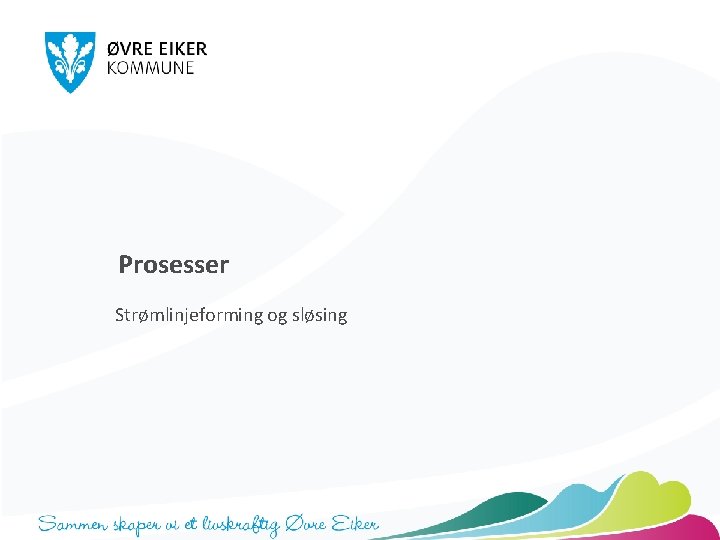 ØVRE EIKER
KOMMUNE

Prosesser

Strømlinjeforming og sløsing

Sammen skaper vi et livskraftig Øvre Eiker